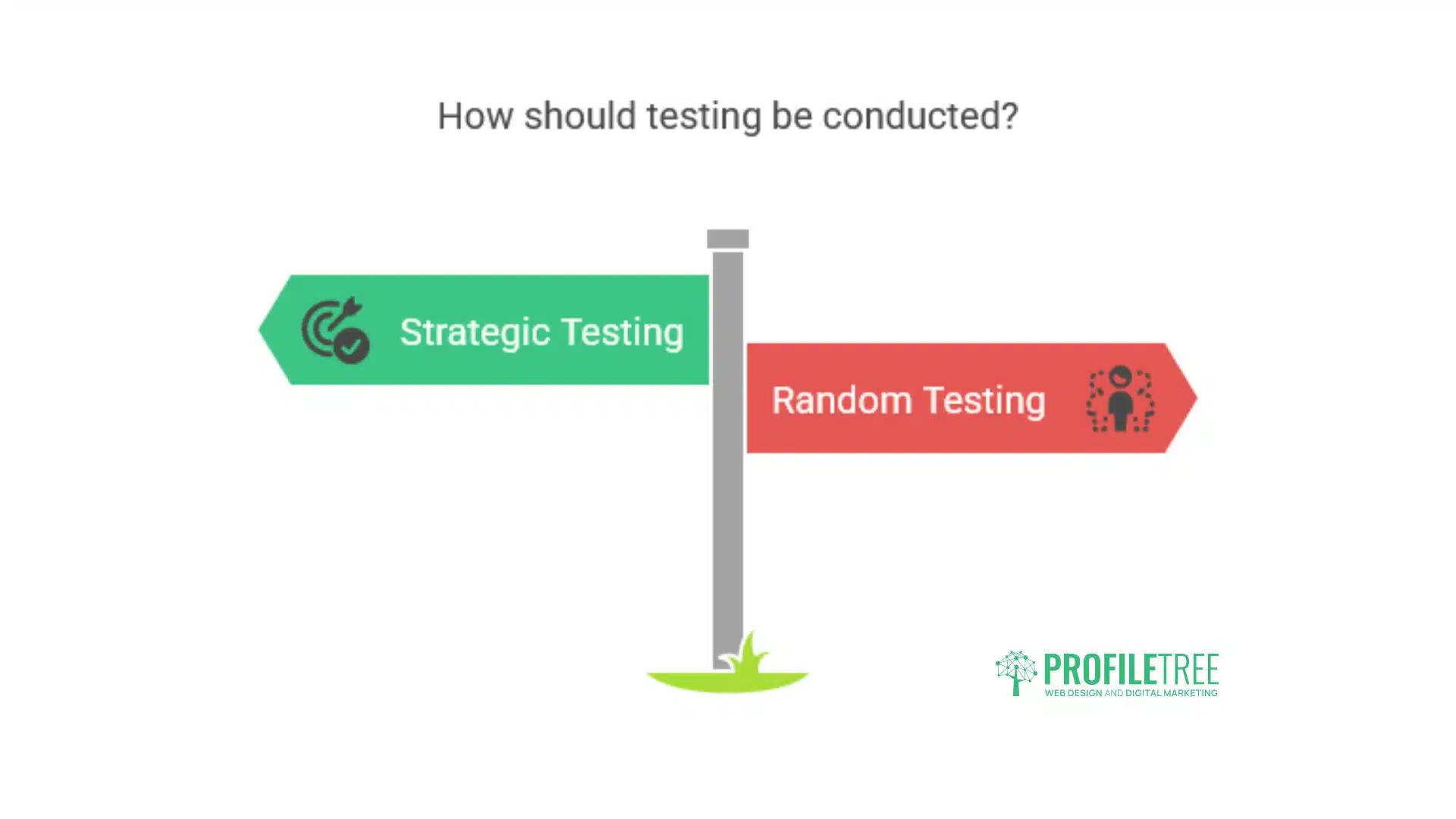 How should testing be conducted?

Strategic Testing

Random Testing

PROFILETREE
WEB DESIGN AND DIGITAL MARKETING